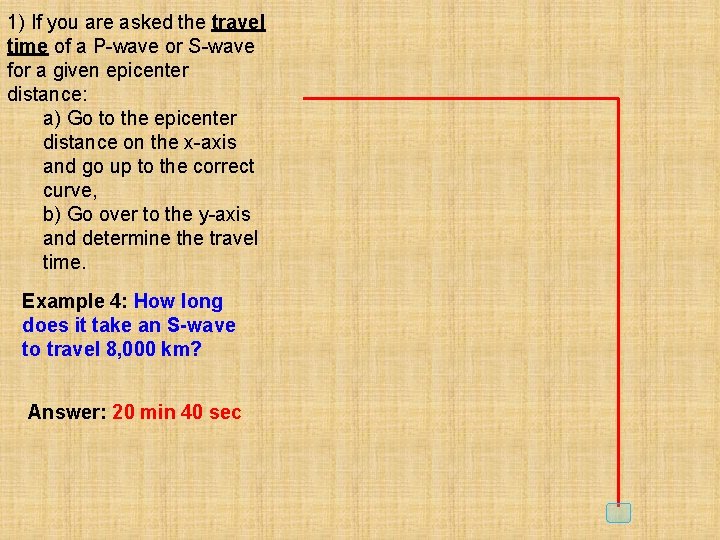 1) If you are asked the travel time of a P-wave or S-wave for a given epicenter distance:

a) Go to the epicenter distance on the x-axis and go up to the correct curve,

b) Go over to the y-axis and determine the travel time.

Example 4: How long does it take an S-wave to travel 8,000 km?

Answer: 20 min 40 sec